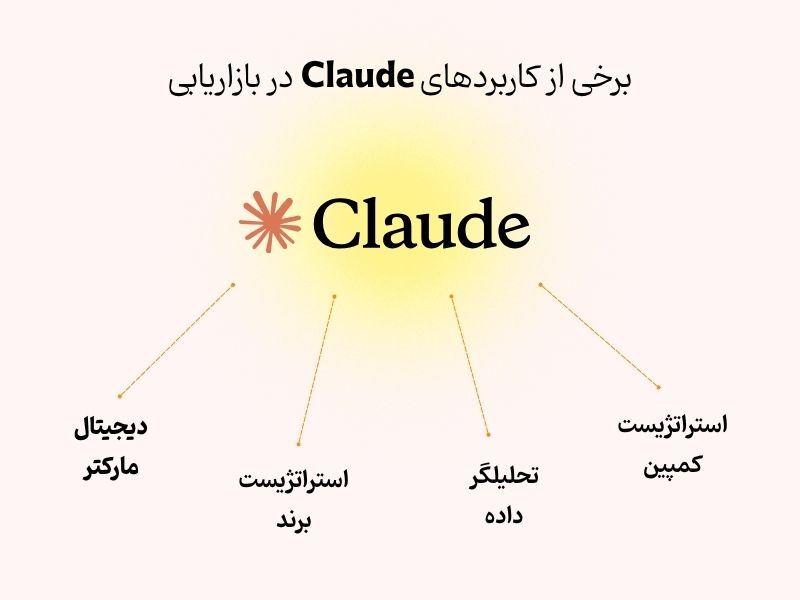 برخی از کاربردهای Claude در بازاریابی

Claude

استراتژیست کمپین

تحلیلگر داده

استراتژیست برند

دیجیتال مارکتر